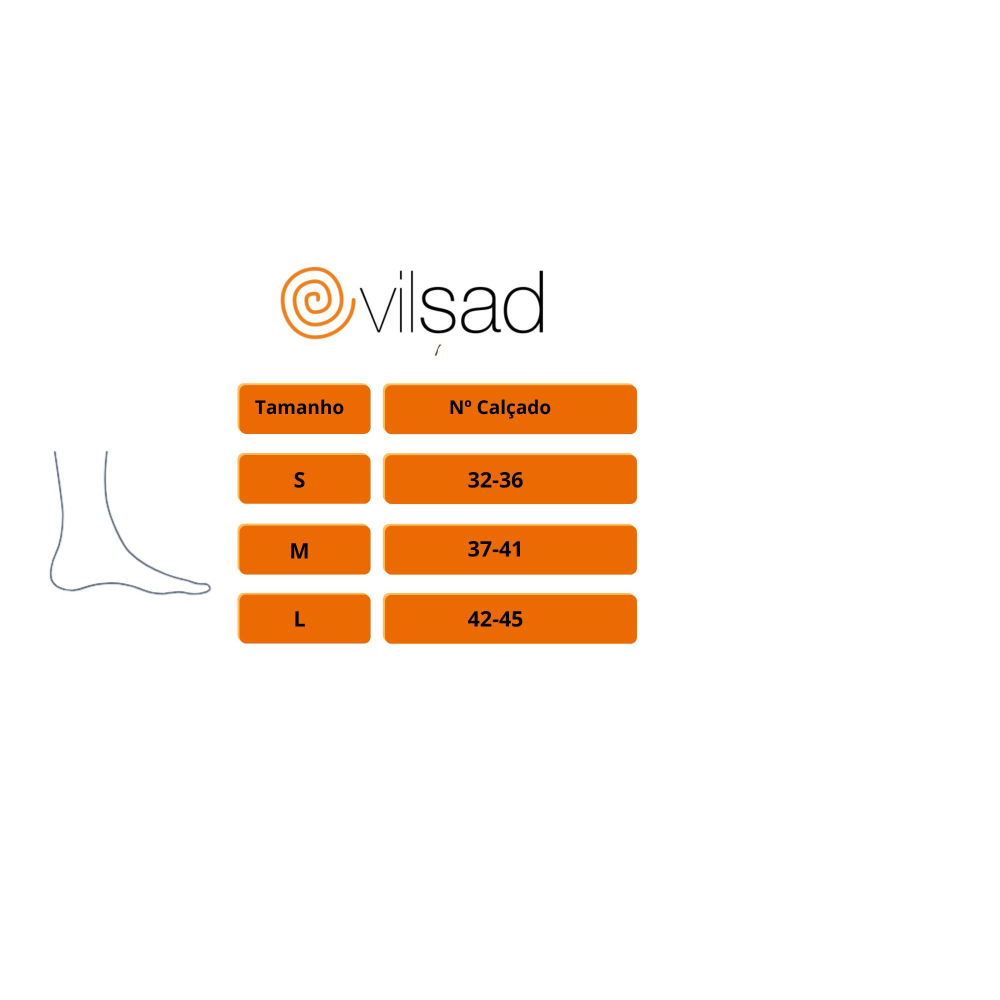 vilsad

| Tamanho | Nº Calçado |
|---|---|
| S | 32-36 |
| M | 37-41 |
| L | 42-45 |